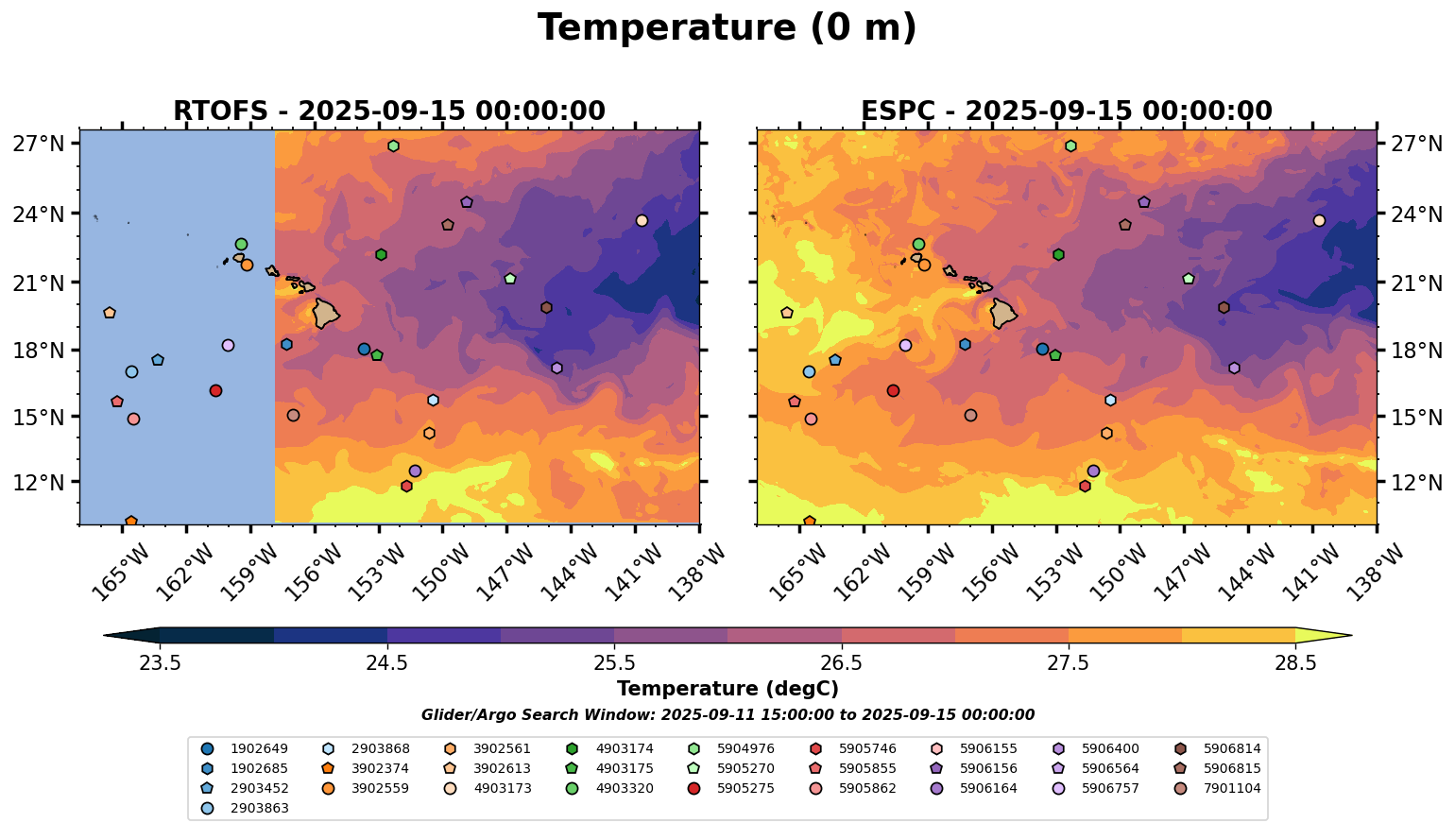 Temperature (0 m)

RTOFS - 2025-09-15 00:00:00

27°N
24°N
21°N
18°N
15°N
12°N

165°W 162°W 159°W 156°W 153°W 150°W 147°W 144°W 141°W 138°W

ESPC - 2025-09-15 00:00:00

27°N
24°N
21°N
18°N
15°N
12°N

165°W 162°W 159°W 156°W 153°W 150°W 147°W 144°W 141°W 138°W

23.5 24.5 25.5 26.5 27.5 28.5

Temperature (degC)

Glider/Argo Search Window: 2025-09-11 15:00:00 to 2025-09-15 00:00:00

1902649
1902685
2903452
2903863
2903868
3902374
3902559
3902561
3902613
4903173
4903174
4903175
4903320
5904976
5905270
5905275
5905746
5905855
5905862
5906155
5906156
5906164
5906400
5906564
5906757
5906814
5906815
7901104